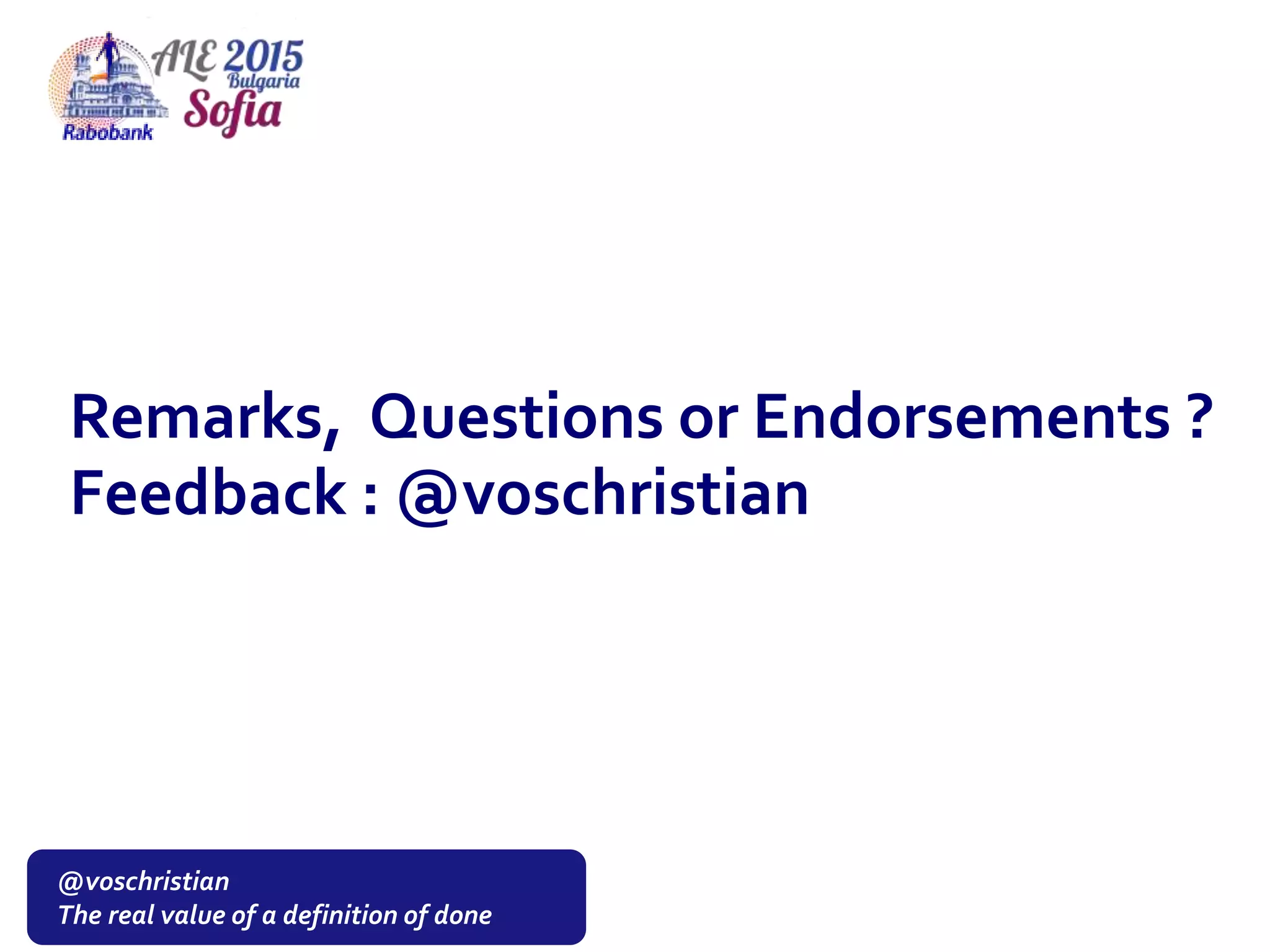 ALE 2015
Bulgaria
Sofia
Rabobank

Remarks, Questions or Endorsements ?
Feedback : @voschristian

@voschristian
The real value of a definition of done